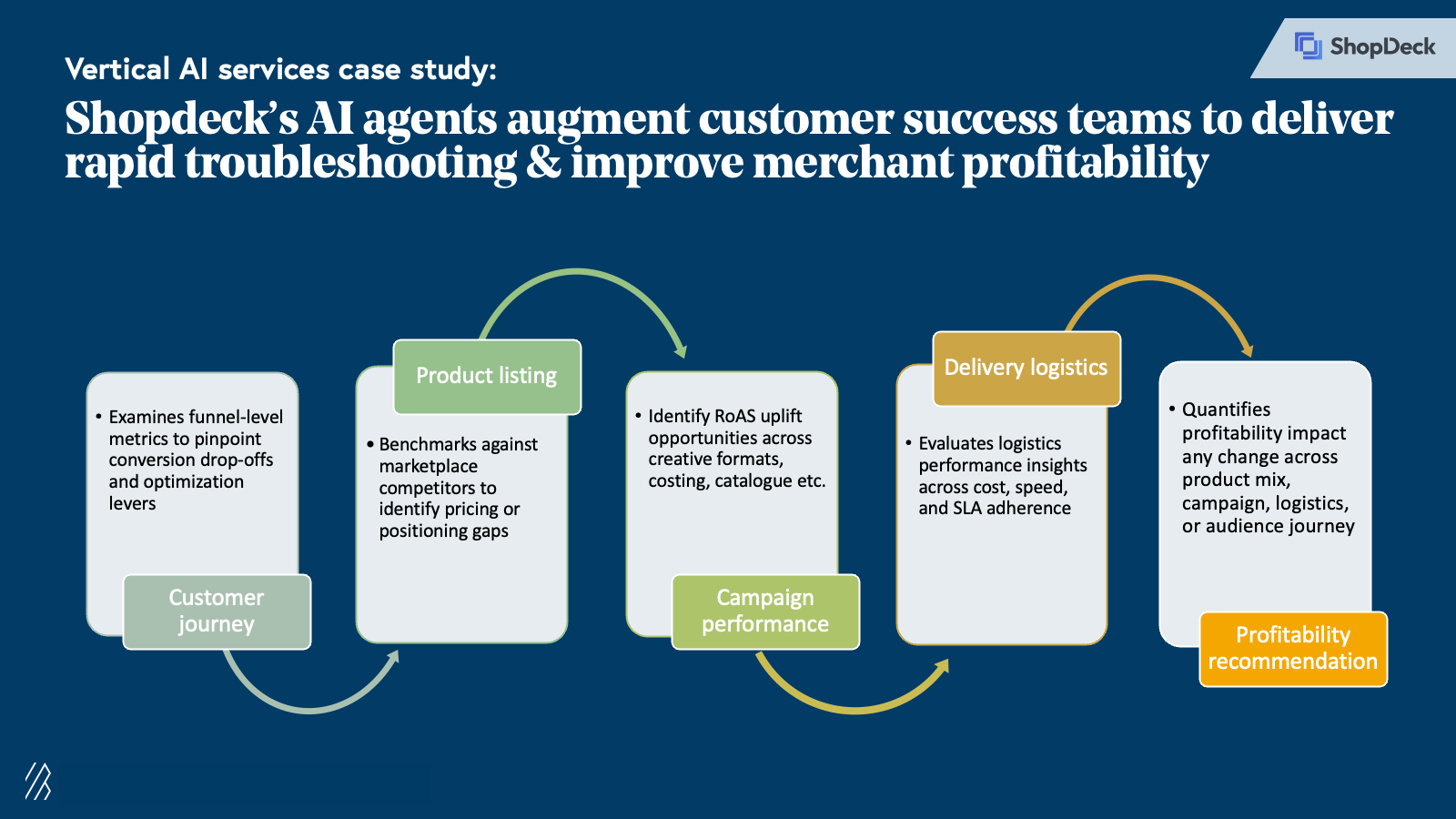 ShopDeck

Vertical AI services case study:

Shopdeck's AI agents augment customer success teams to deliver rapid troubleshooting & improve merchant profitability

• Examines funnel-level metrics to pinpoint conversion drop-offs and optimization levers

Customer journey

Product listing

• Benchmarks against marketplace competitors to identify pricing or positioning gaps

• Identify RoAS uplift opportunities across creative formats, costing, catalogue etc.

Campaign performance

Delivery logistics

• Evaluates logistics performance insights across cost, speed, and SLA adherence

• Quantifies profitability impact any change across product mix, campaign, logistics, or audience journey

Profitability recommendation